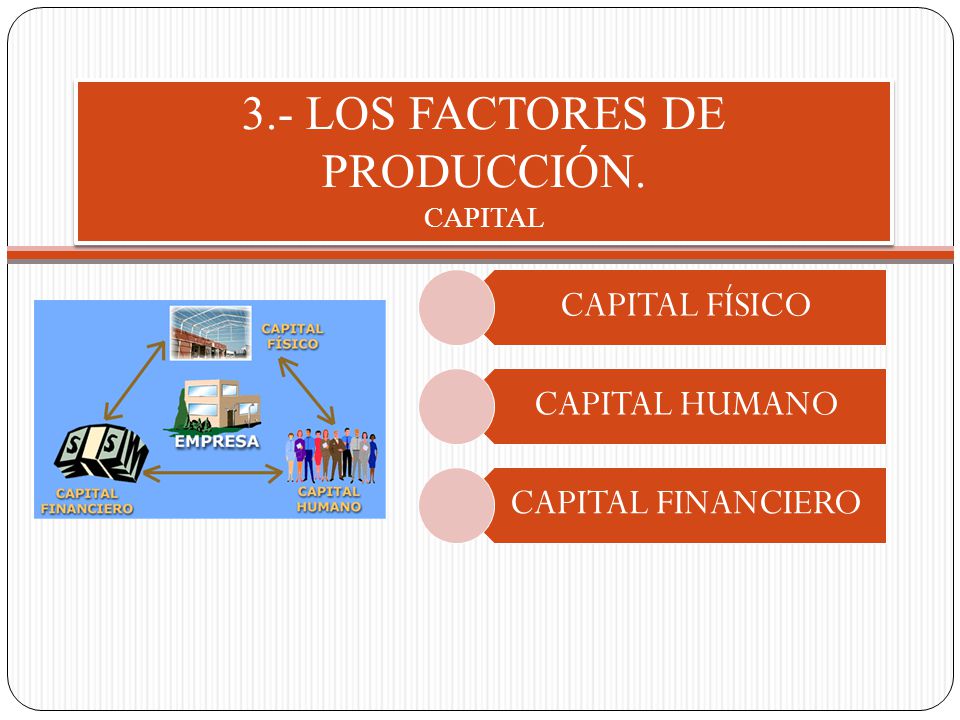 3.- LOS FACTORES DE PRODUCCIÓN.
CAPITAL

CAPITAL FÍSICO

EMPRESA

CAPITAL FINANCIERO

CAPITAL HUMANO

CAPITAL FÍSICO

CAPITAL HUMANO

CAPITAL FINANCIERO